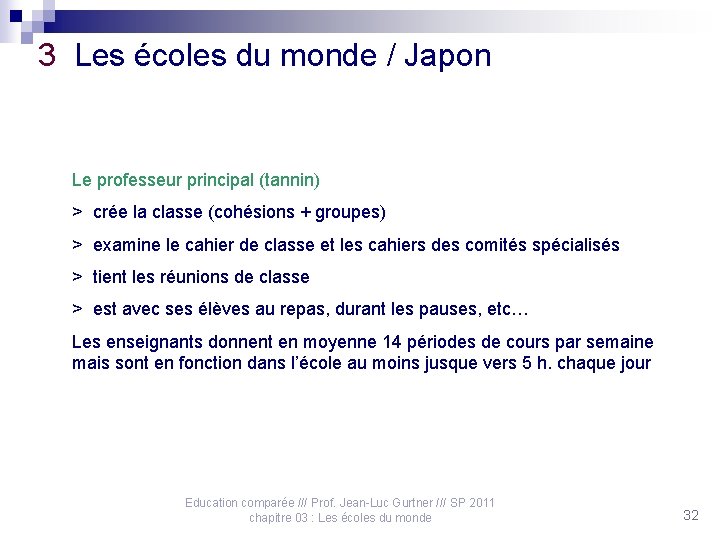 3 Les écoles du monde / Japon

Le professeur principal (tannin)

> crée la classe (cohésions + groupes)

> examine le cahier de classe et les cahiers des comités spécialisés

> tient les réunions de classe

> est avec ses élèves au repas, durant les pauses, etc…

Les enseignants donnent en moyenne 14 périodes de cours par semaine mais sont en fonction dans l'école au moins jusque vers 5 h. chaque jour

Education comparée /// Prof. Jean-Luc Gurtner /// SP 2011
chapitre 03 : Les écoles du monde

32